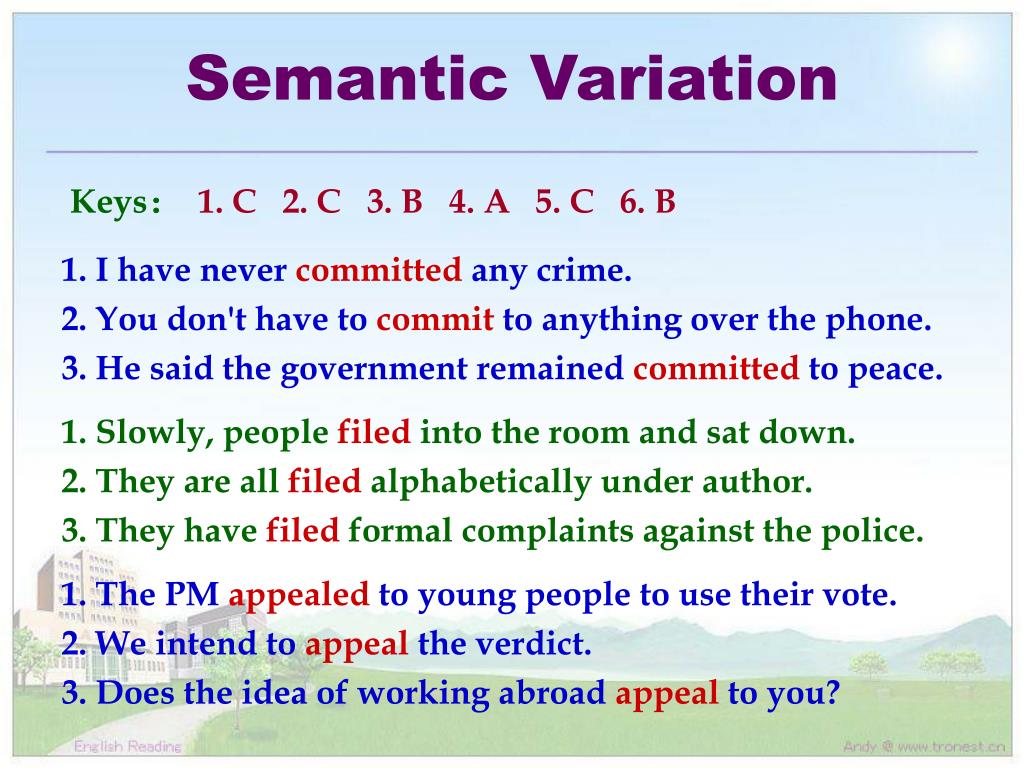 Semantic Variation

Keys： 1. C 2. C 3. B 4. A 5. C 6. B

1. I have never committed any crime.
2. You don't have to commit to anything over the phone.
3. He said the government remained committed to peace.

1. Slowly, people filed into the room and sat down.
2. They are all filed alphabetically under author.
3. They have filed formal complaints against the police.

1. The PM appealed to young people to use their vote.
2. We intend to appeal the verdict.
3. Does the idea of working abroad appeal to you?

English Reading

Andy @ www.tronest.cn